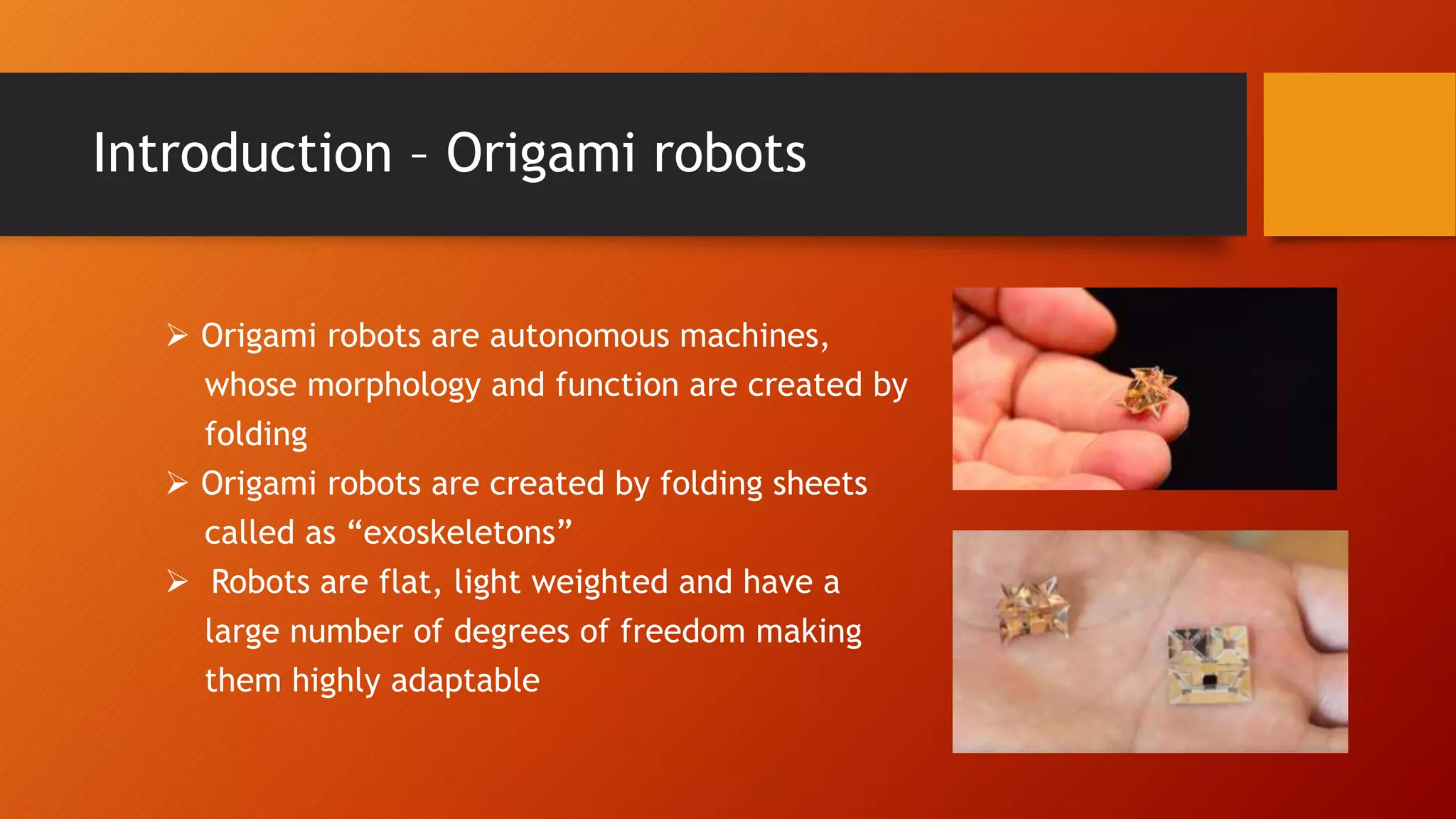 Introduction – Origami robots

➢ Origami robots are autonomous machines, whose morphology and function are created by folding

➢ Origami robots are created by folding sheets called as “exoskeletons”

➢ Robots are flat, light weighted and have a large number of degrees of freedom making them highly adaptable